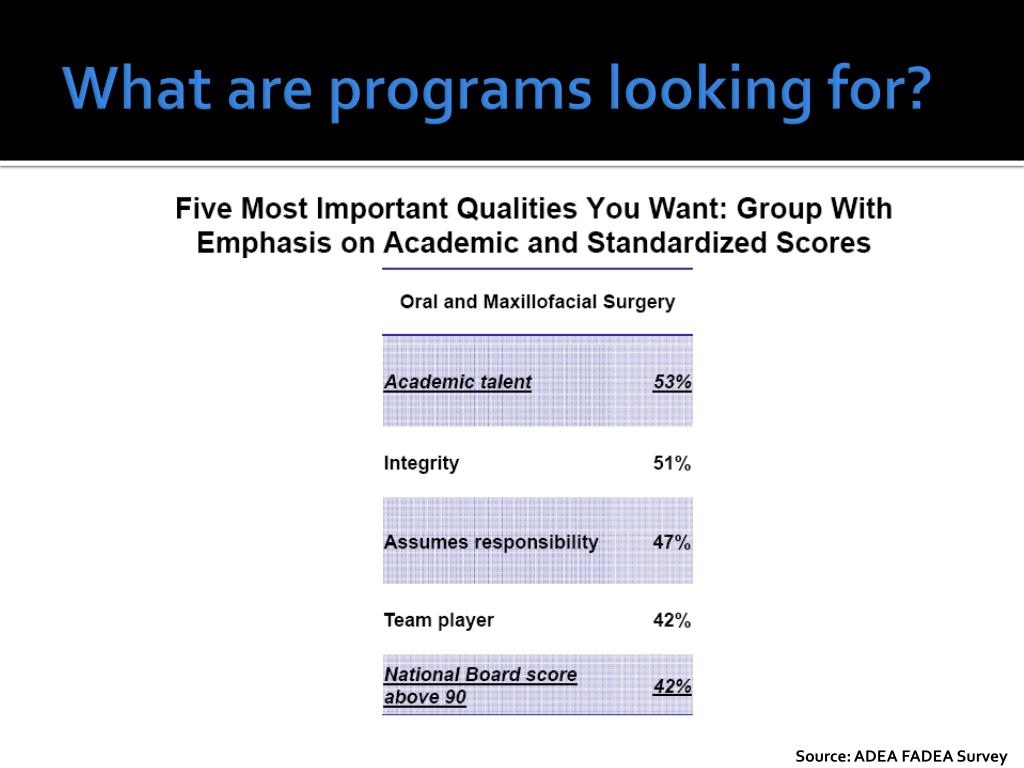 What are programs looking for?

Five Most Important Qualities You Want: Group With Emphasis on Academic and Standardized Scores

| Oral and Maxillofacial Surgery | |
|---|---|
| Academic talent | 53% |
| Integrity | 51% |
| Assumes responsibility | 47% |
| Team player | 42% |
| National Board score above 90 | 42% |

Source: ADEA FADEA Survey